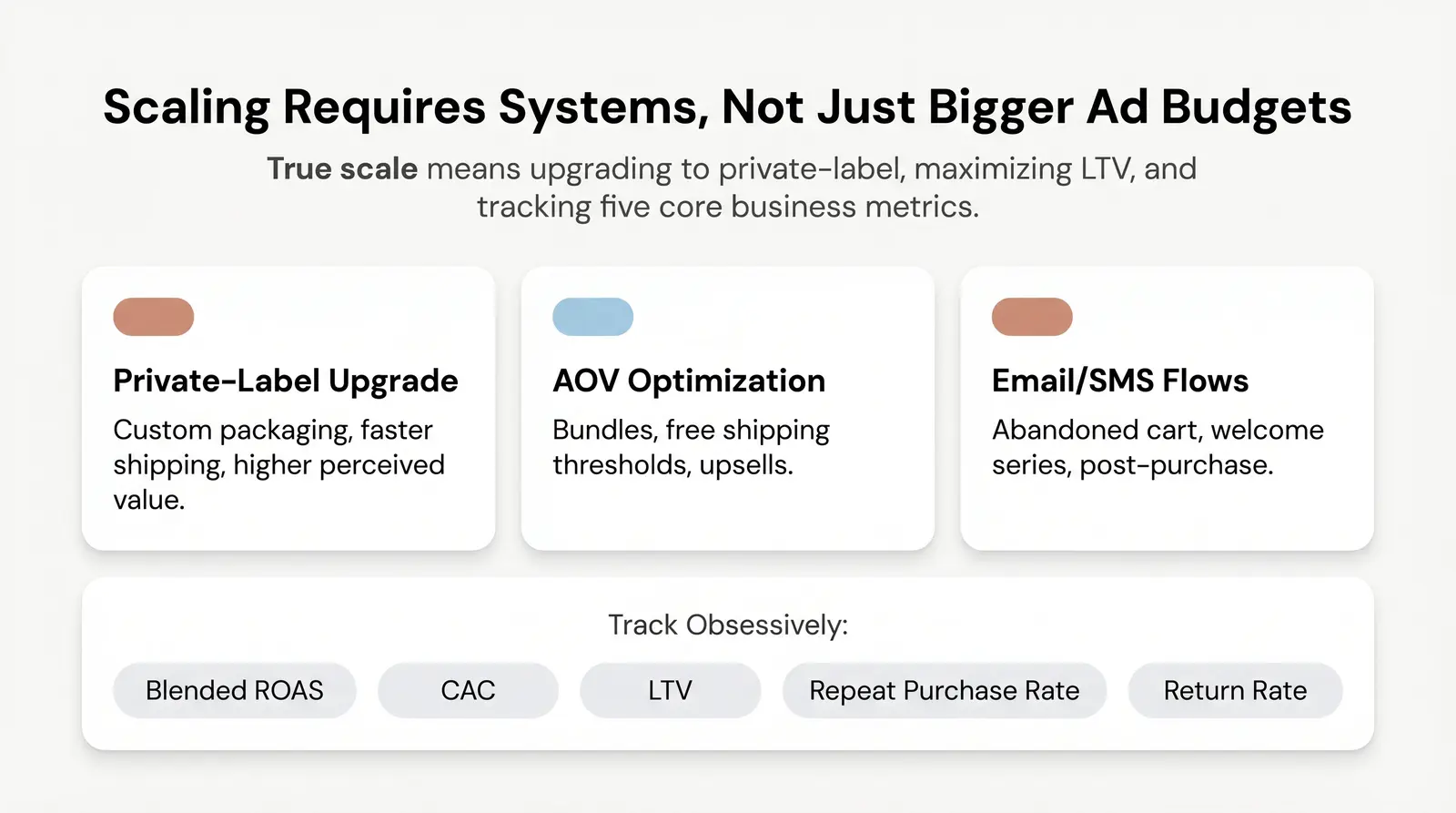 Scaling Requires Systems, Not Just Bigger Ad Budgets

True scale means upgrading to private-label, maximizing LTV, and tracking five core business metrics.

Private-Label Upgrade

Custom packaging, faster shipping, higher perceived value.

AOV Optimization

Bundles, free shipping thresholds, upsells.

Email/SMS Flows

Abandoned cart, welcome series, post-purchase.

Track Obsessively:

Blended ROAS

CAC

LTV

Repeat Purchase Rate

Return Rate